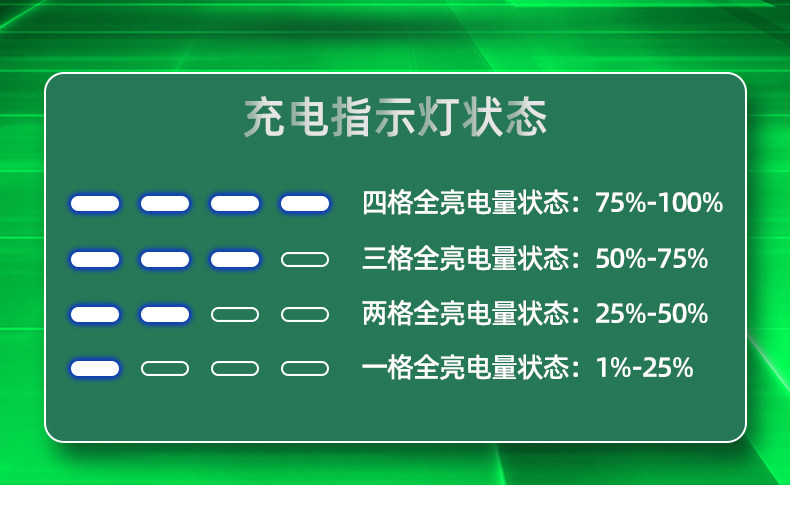 充电指示灯状态

四格全亮电量状态：75%-100%

三格全亮电量状态：50%-75%

两格全亮电量状态：25%-50%

一格全亮电量状态：1%-25%